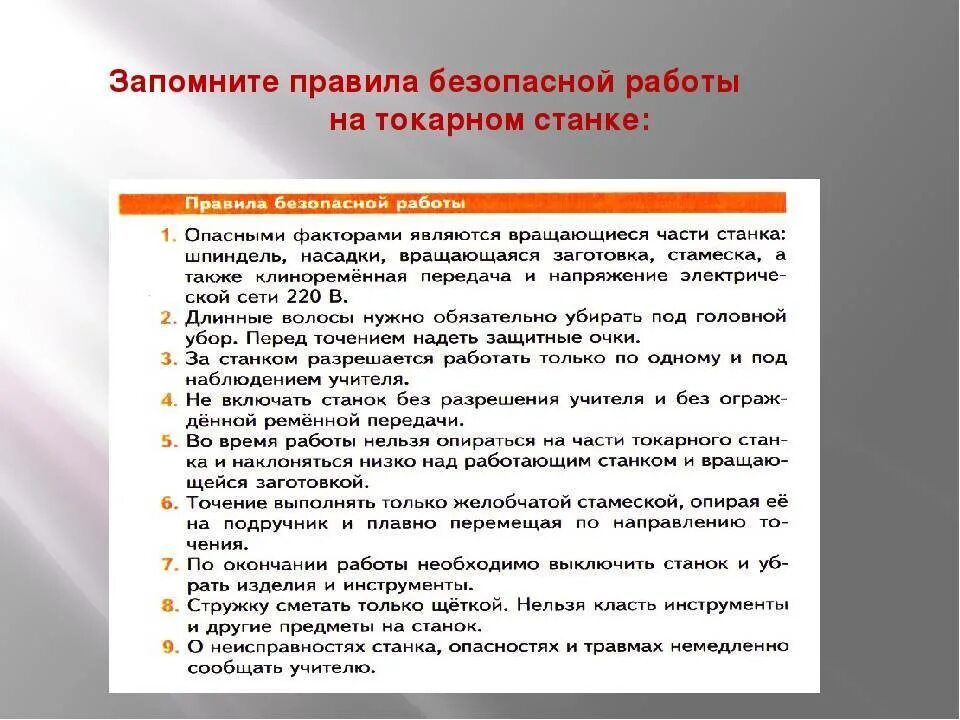 Запомните правила безопасной работы на токарном станке:

Правила безопасной работы

1. Опасными факторами являются вращающиеся части станка: шпиндель, насадки, вращающаяся заготовка, стамеска, а также клиноремённая передача и напряжение электрической сети 220 В.

2. Длинные волосы нужно обязательно убирать под головной убор. Перед точением надеть защитные очки.

3. За станком разрешается работать только по одному и под наблюдением учителя.

4. Не включать станок без разрешения учителя и без ограждённой ремённой передачи.

5. Во время работы нельзя опираться на части токарного станка и наклоняться низко над работающим станком и вращающейся заготовкой.

6. Точение выполнять только желобчатой стамеской, опирая её на подручник и плавно перемещая по направлению точения.

7. По окончании работы необходимо выключить станок и убрать изделия и инструменты.

8. Стружку сметать только щёткой. Нельзя класть инструменты и другие предметы на станок.

9. О неисправностях станка, опасностях и травмах немедленно сообщать учителю.